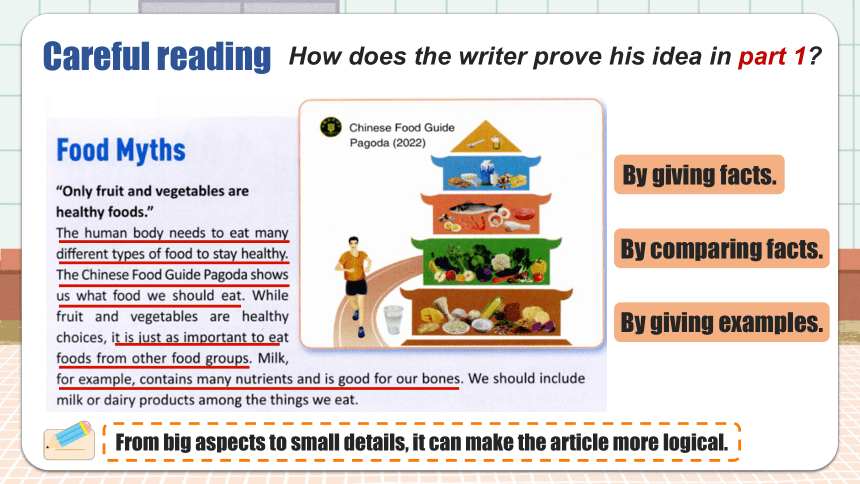 Careful reading How does the writer prove his idea in part 1?

Food Myths

"Only fruit and vegetables are healthy foods."

The human body needs to eat many different types of food to stay healthy. The Chinese Food Guide Pagoda shows us what food we should eat. While fruit and vegetables are healthy choices, it is just as important to eat foods from other food groups. Milk, for example, contains many nutrients and is good for our bones. We should include milk or dairy products among the things we eat.

Chinese Food Guide Pagoda (2022)

By giving facts.

By comparing facts.

By giving examples.

From big aspects to small details, it can make the article more logical.